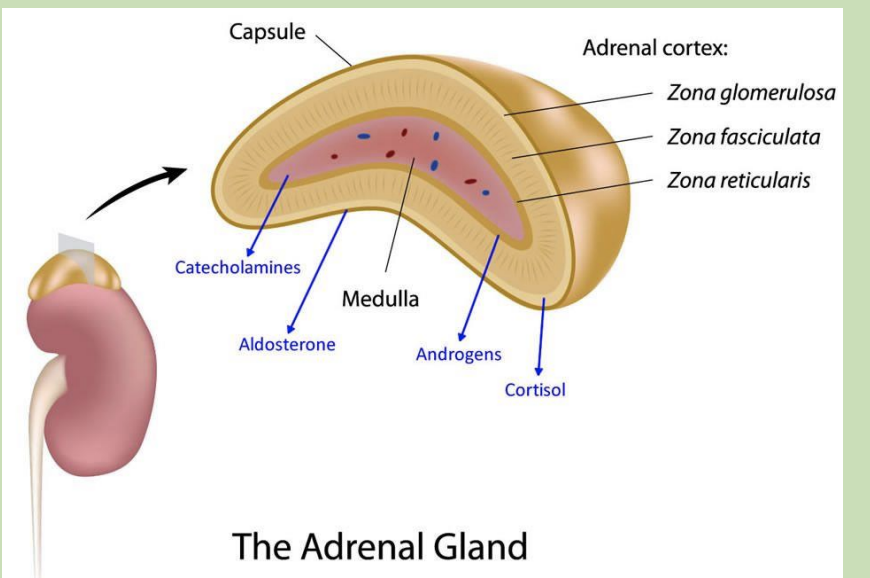 Capsule

Adrenal cortex:

Zona glomerulosa

Zona fasciculata

Zona reticularis

Catecholamines

Medulla

Aldosterone

Androgens

Cortisol

The Adrenal Gland